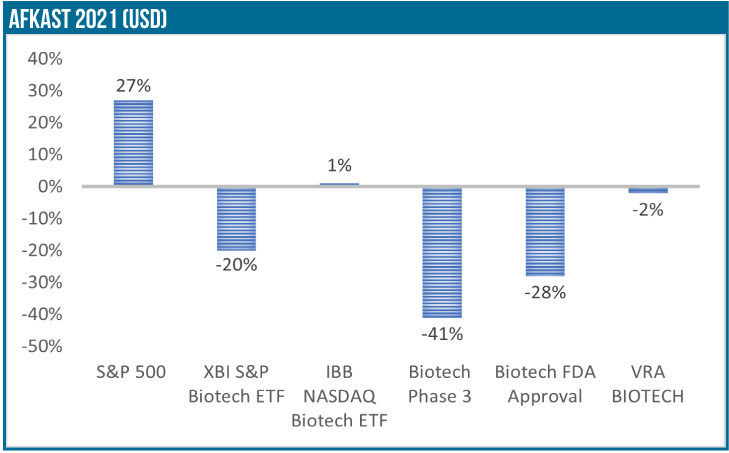 AFKAST 2021 (USD)

40%
30%
20%
10%
0%
-10%
-20%
-30%
-40%
-50%

27%
-20%
1%
-41%
-28%
-2%

S&P 500
XBI S&P Biotech ETF
IBB NASDAQ Biotech ETF
Biotech Phase 3
Biotech FDA Approval
VRA BIOTECH